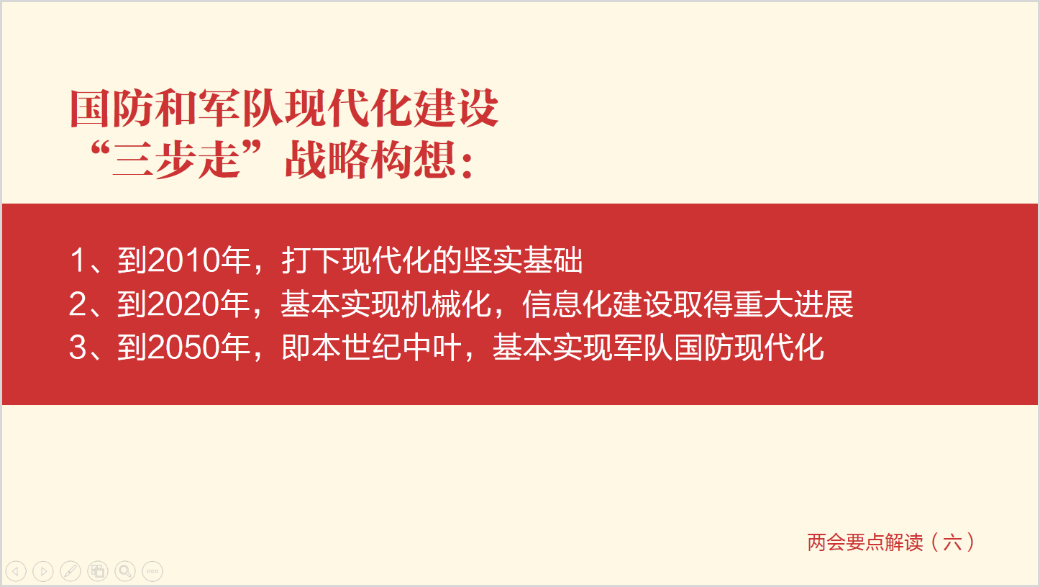 国防和军队现代化建设
“三步走”战略构想：

1、到2010年，打下现代化的坚实基础
2、到2020年，基本实现机械化，信息化建设取得重大进展
3、到2050年，即本世纪中叶，基本实现军队国防现代化

两会要点解读（六）